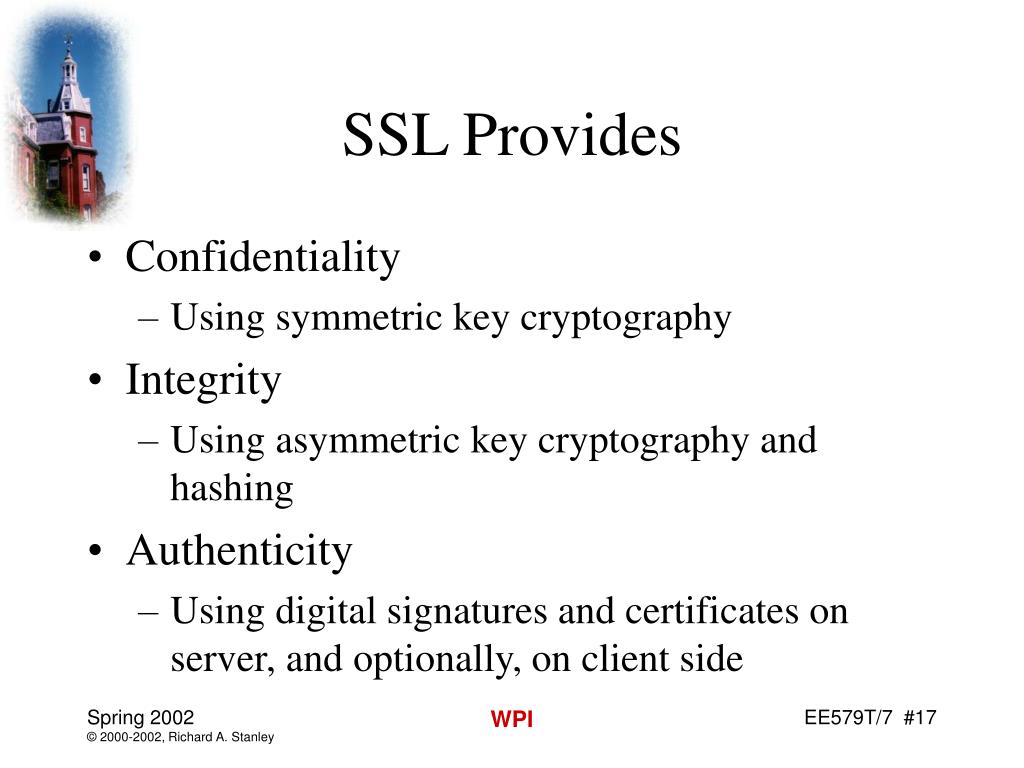 SSL Provides

• Confidentiality
– Using symmetric key cryptography

• Integrity
– Using asymmetric key cryptography and hashing

• Authenticity
– Using digital signatures and certificates on server, and optionally, on client side

Spring 2002
© 2000-2002, Richard A. Stanley

WPI

EE579T/7 #17